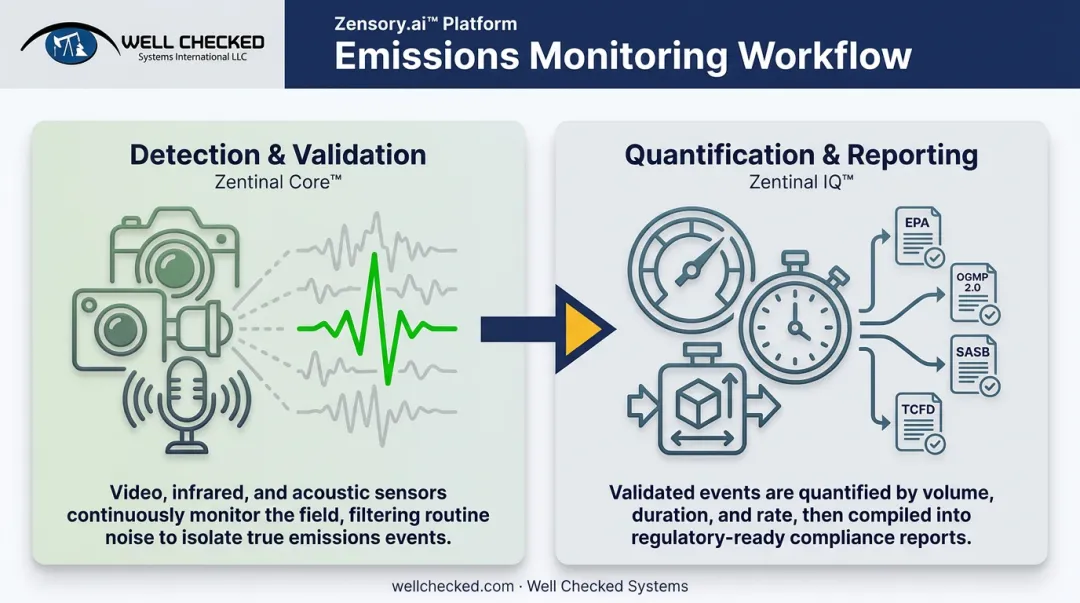 WELL CHECKED
Systems International LLC

Zensory.ai™ Platform
Emissions Monitoring Workflow

Detection & Validation
Zentinal Core™

Video, infrared, and acoustic sensors continuously monitor the field, filtering routine noise to isolate true emissions events.

Quantification & Reporting
Zentinal IQ™

EPA
OGMP 2.0
SASB
TCFD

Validated events are quantified by volume, duration, and rate, then compiled into regulatory-ready compliance reports.

wellchecked.com · Well Checked Systems